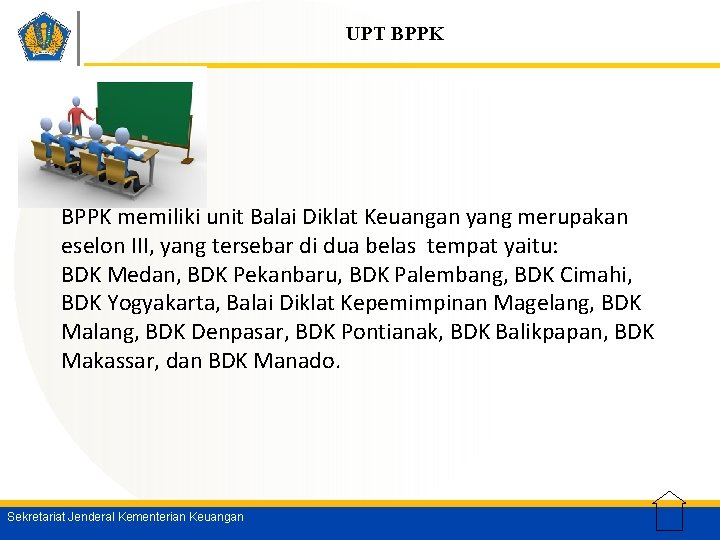 UPT BPPK

BPPK memiliki unit Balai Diklat Keuangan yang merupakan eselon III, yang tersebar di dua belas tempat yaitu:
BDK Medan, BDK Pekanbaru, BDK Palembang, BDK Cimahi, BDK Yogyakarta, Balai Diklat Kepemimpinan Magelang, BDK Malang, BDK Denpasar, BDK Pontianak, BDK Balikpapan, BDK Makassar, dan BDK Manado.

Sekretariat Jenderal Kementerian Keuangan